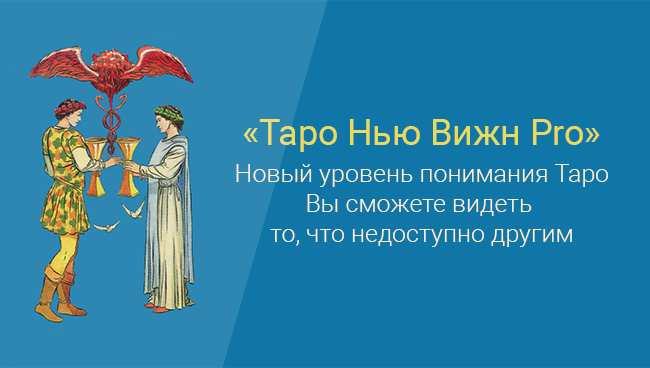 «Таро Нью Вижн Pro»
Новый уровень понимания Таро
Вы сможете видеть
то, что недоступно другим